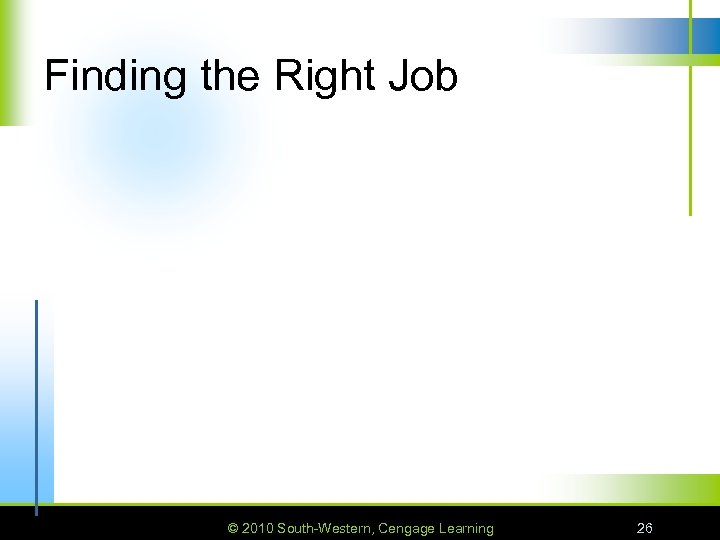 Finding the Right Job

© 2010 South-Western, Cengage Learning 26